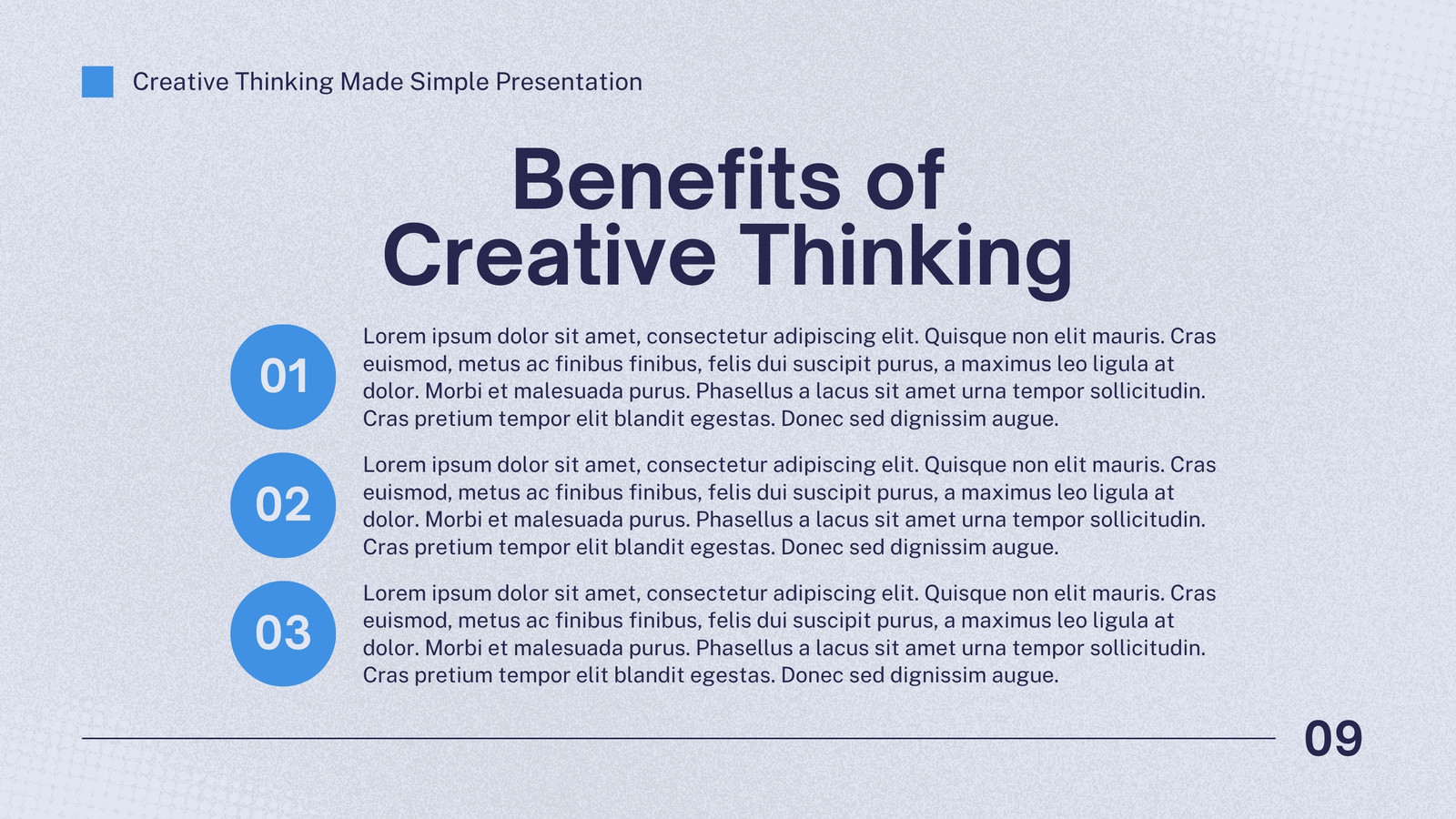 Creative Thinking Made Simple Presentation

Benefits of Creative Thinking

01

Lorem ipsum dolor sit amet, consectetur adipiscing elit. Quisque non elit mauris. Cras euismod, metus ac finibus finibus, felis dui suscipit purus, a maximus leo ligula at dolor. Morbi et malesuada purus. Phasellus a lacus sit amet urna tempor sollicitudin. Cras pretium tempor elit blandit egestas. Donec sed dignissim augue.

02

Lorem ipsum dolor sit amet, consectetur adipiscing elit. Quisque non elit mauris. Cras euismod, metus ac finibus finibus, felis dui suscipit purus, a maximus leo ligula at dolor. Morbi et malesuada purus. Phasellus a lacus sit amet urna tempor sollicitudin. Cras pretium tempor elit blandit egestas. Donec sed dignissim augue.

03

Lorem ipsum dolor sit amet, consectetur adipiscing elit. Quisque non elit mauris. Cras euismod, metus ac finibus finibus, felis dui suscipit purus, a maximus leo ligula at dolor. Morbi et malesuada purus. Phasellus a lacus sit amet urna tempor sollicitudin. Cras pretium tempor elit blandit egestas. Donec sed dignissim augue.

09